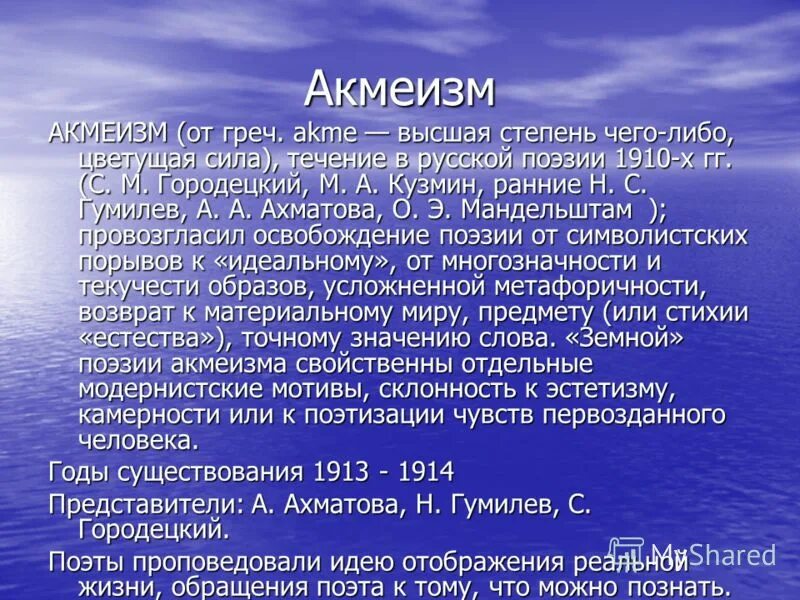 Акмеизм

АКМЕИЗМ (от греч. akme — высшая степень чего-либо, цветущая сила), течение в русской поэзии 1910-х гг. (С. М. Городецкий, М. А. Кузмин, ранние Н. С. Гумилев, А. А. Ахматова, О. Э. Мандельштам ); провозгласил освобождение поэзии от символистских порывов к «идеальному», от многозначности и текучести образов, усложненной метафоричности, возврат к материальному миру, предмету (или стихии «естества»), точному значению слова. «Земной» поэзии акмеизма свойственны отдельные модернистские мотивы, склонность к эстетизму, камерности или к поэтизации чувств первозданного человека.

Годы существования 1913 - 1914

Представители: А. Ахматова, Н. Гумилев, С. Городецкий.

Поэты проповедовали идею отображения реальной жизни, обращения поэта к тому, что можно познать.

MyShared